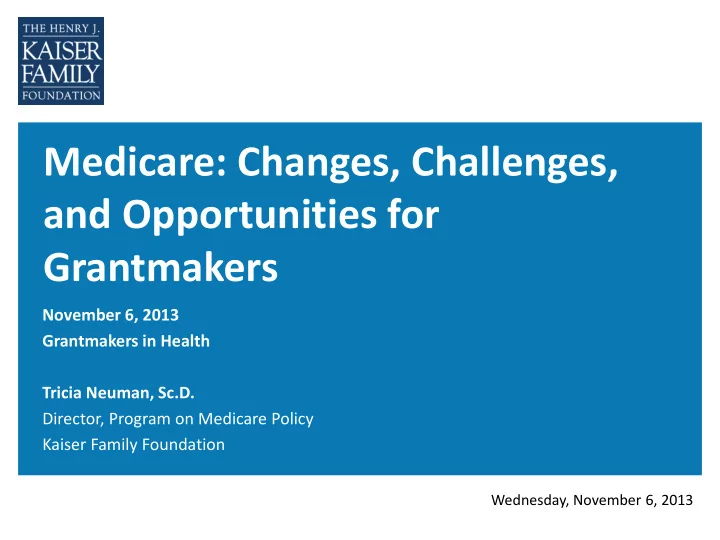 THE HENRY J.
KAISER
FAMILY
FOUNDATION

Medicare: Changes, Challenges, and Opportunities for Grantmakers

November 6, 2013
Grantmakers in Health

Tricia Neuman, Sc.D.
Director, Program on Medicare Policy
Kaiser Family Foundation

Wednesday, November 6, 2013